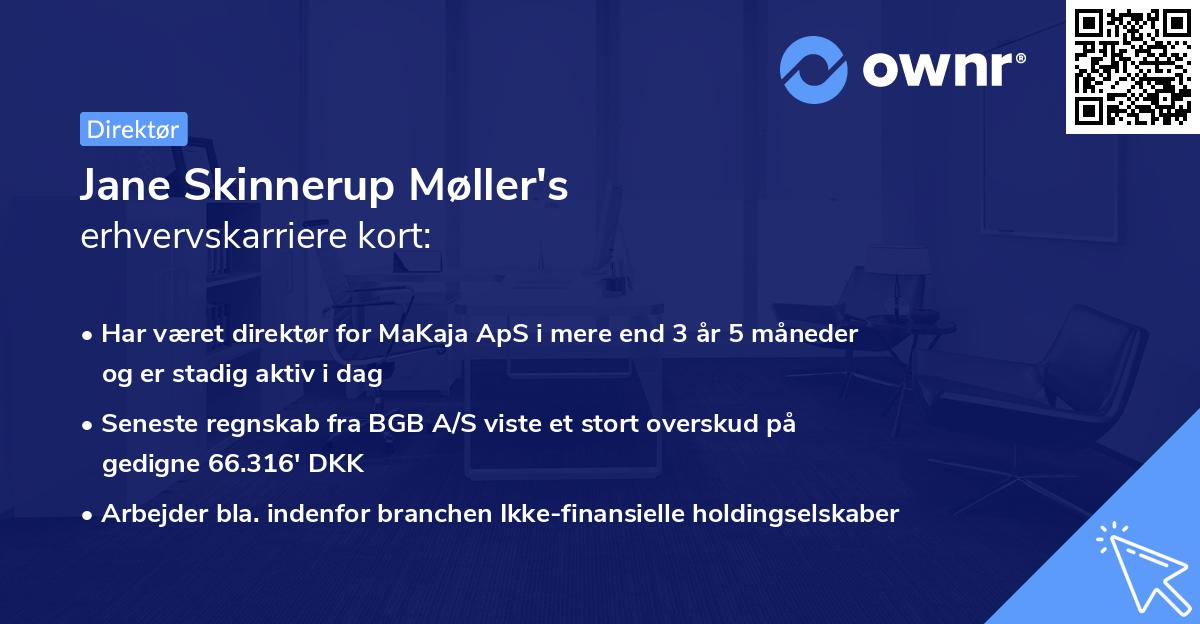 ownr®

Direktør

Jane Skinnerup Møller's
erhvervskarriere kort:

• Har været direktør for MaKaja ApS i mere end 3 år 5 måneder og er stadig aktiv i dag

• Seneste regnskab fra BGB A/S viste et stort overskud på gedigne 66.316' DKK

• Arbejder bla. indenfor branchen Ikke-finansielle holdingselskaber